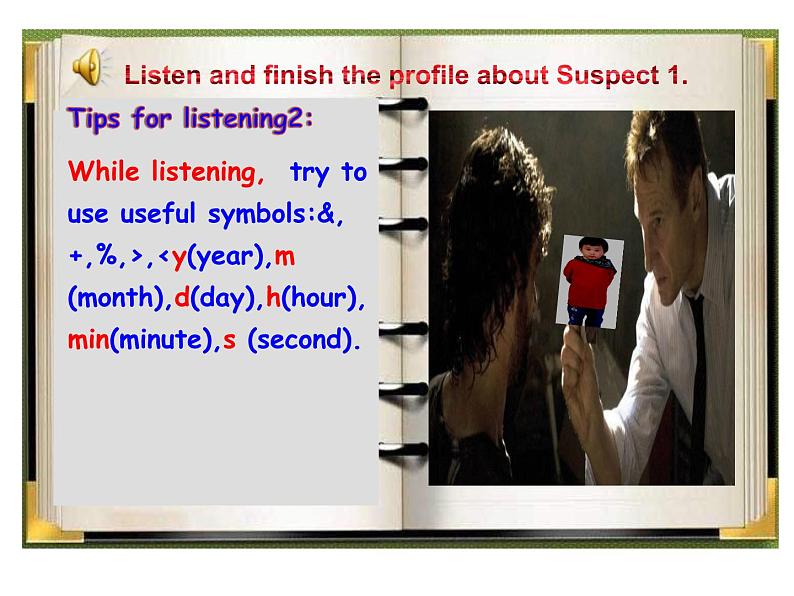 Listen and finish the profile about Suspect 1.

Tips for listening2:

While listening, try to use useful symbols:&, +,%,>,<y(year),m (month),d(day),h(hour), min(minute),s (second).